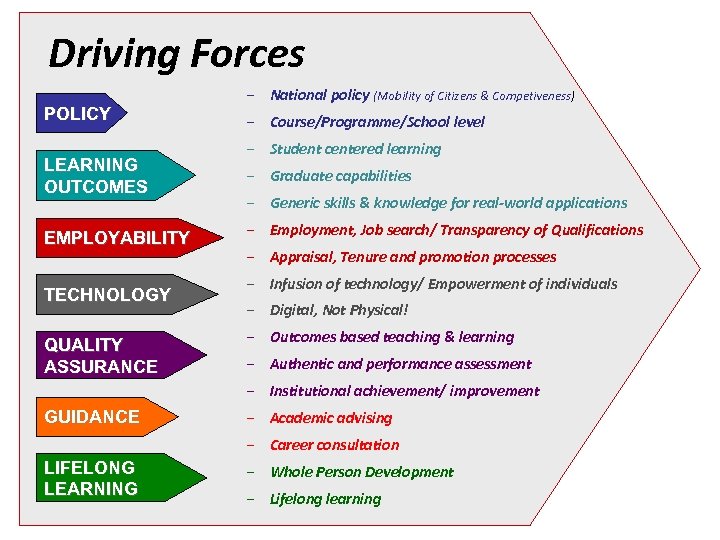 Driving Forces

POLICY

LEARNING OUTCOMES

EMPLOYABILITY

TECHNOLOGY

QUALITY ASSURANCE

GUIDANCE

LIFELONG LEARNING

– National policy (Mobility of Citizens & Competiveness)
– Course/Programme/School level
– Student centered learning
– Graduate capabilities
– Generic skills & knowledge for real-world applications
– Employment, Job search/ Transparency of Qualifications
– Appraisal, Tenure and promotion processes
– Infusion of technology/ Empowerment of individuals
– Digital, Not Physical!
– Outcomes based teaching & learning
– Authentic and performance assessment
– Institutional achievement/ improvement
– Academic advising
– Career consultation
– Whole Person Development
– Lifelong learning